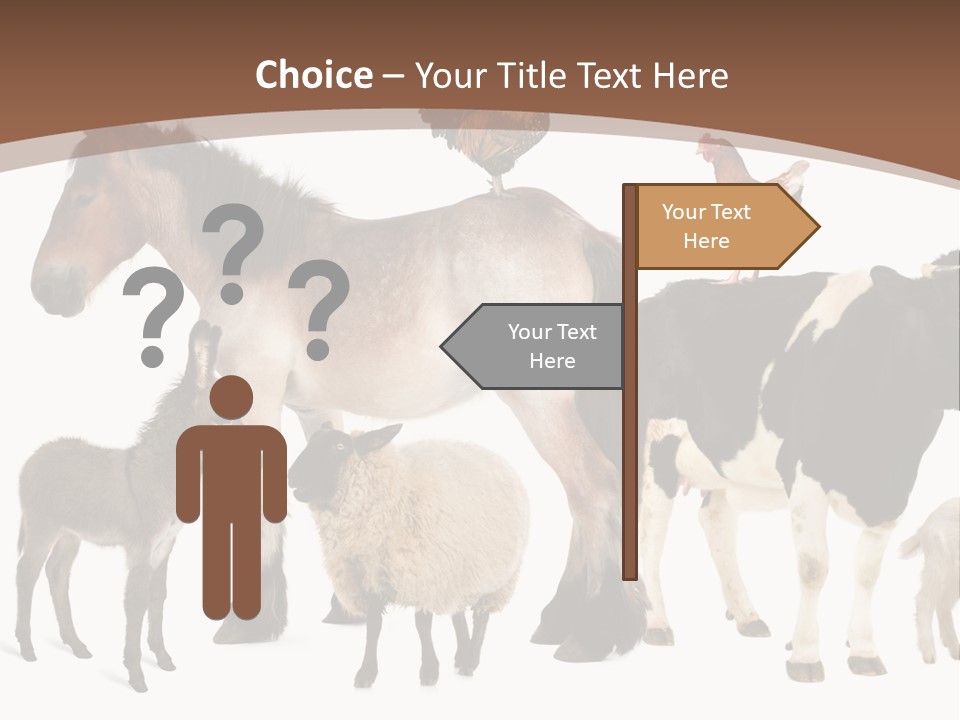 Choice – Your Title Text Here

? ? ?

Your Text Here

Your Text Here